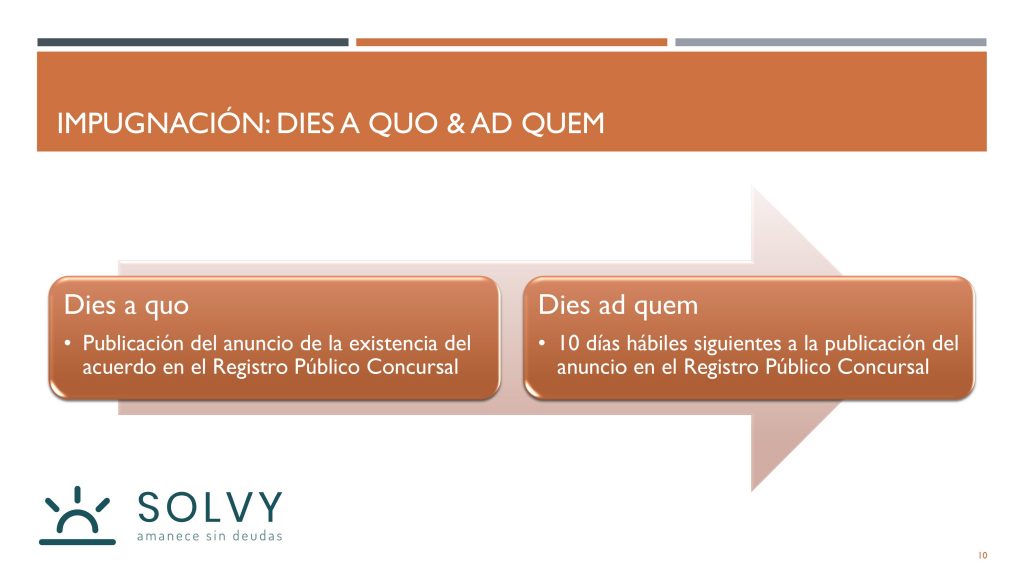 IMPUGNACIÓN: DIES A QUO & AD QUEM

Dies a quo

• Publicación del anuncio de la existencia del acuerdo en el Registro Público Concursal

Dies ad quem

• 10 días hábiles siguientes a la publicación del anuncio en el Registro Público Concursal

SOLVY
amanece sin deudas

10